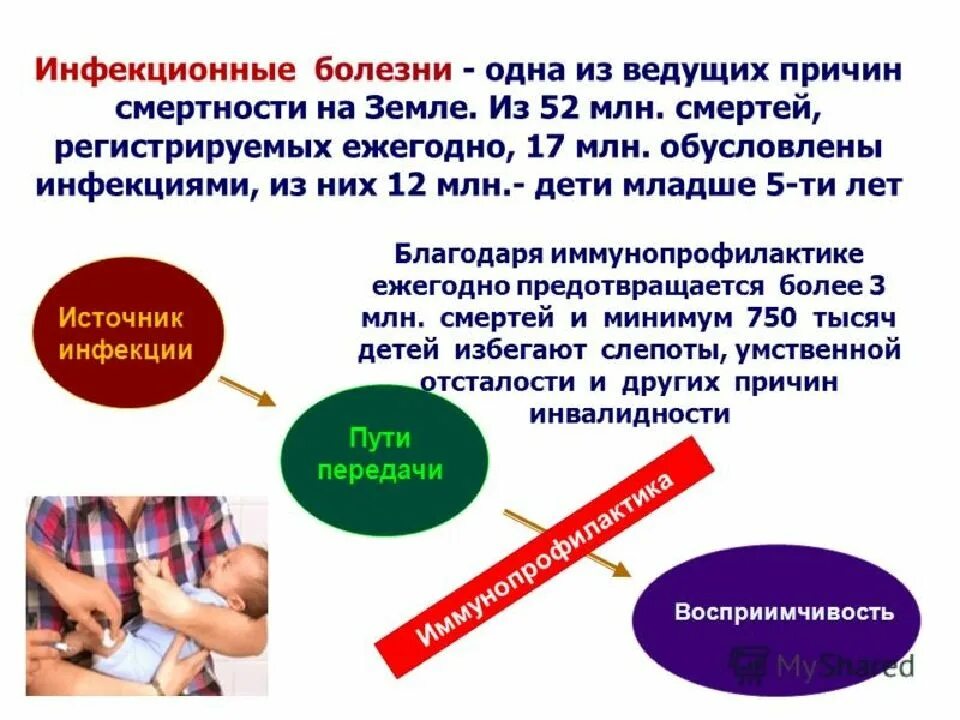 Инфекционные болезни - одна из ведущих причин смертности на Земле. Из 52 млн. смертей, регистрируемых ежегодно, 17 млн. обусловлены инфекциями, из них 12 млн.- дети младше 5-ти лет

Благодаря иммунопрофилактике ежегодно предотвращается более 3 млн. смертей и минимум 750 тысяч детей избегают слепоты, умственной отсталости и других причин инвалидности

Источник инфекции

Пути передачи

Иммунопрофилактика

Восприимчивость

MyShared